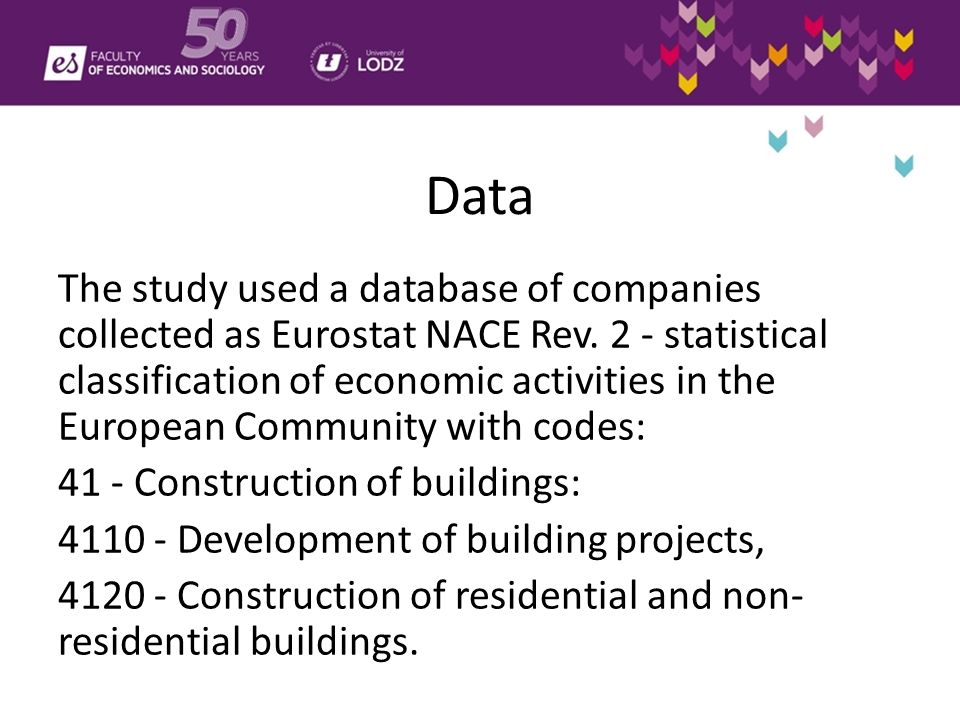 es FACULTY OF ECONOMICS AND SOCIOLOGY 50 YEARS

University of LODZ

Data

The study used a database of companies collected as Eurostat NACE Rev. 2 - statistical classification of economic activities in the European Community with codes:

41 - Construction of buildings:

4110 - Development of building projects,

4120 - Construction of residential and non-residential buildings.